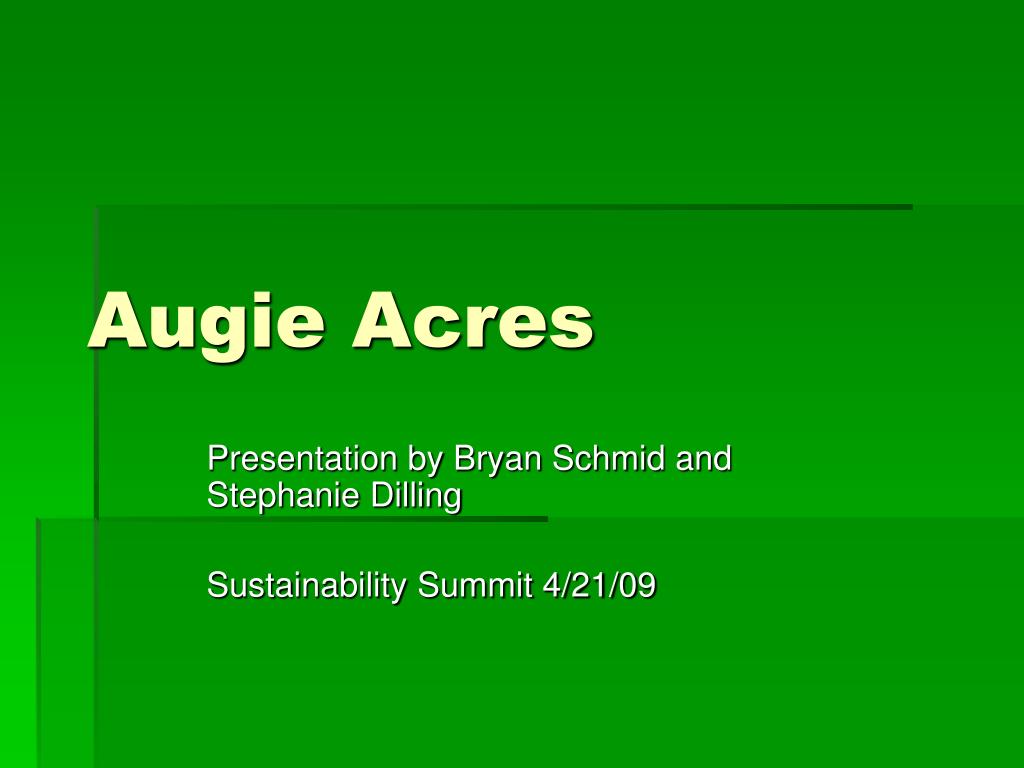 Augie Acres

Presentation by Bryan Schmid and Stephanie Dilling

Sustainability Summit 4/21/09